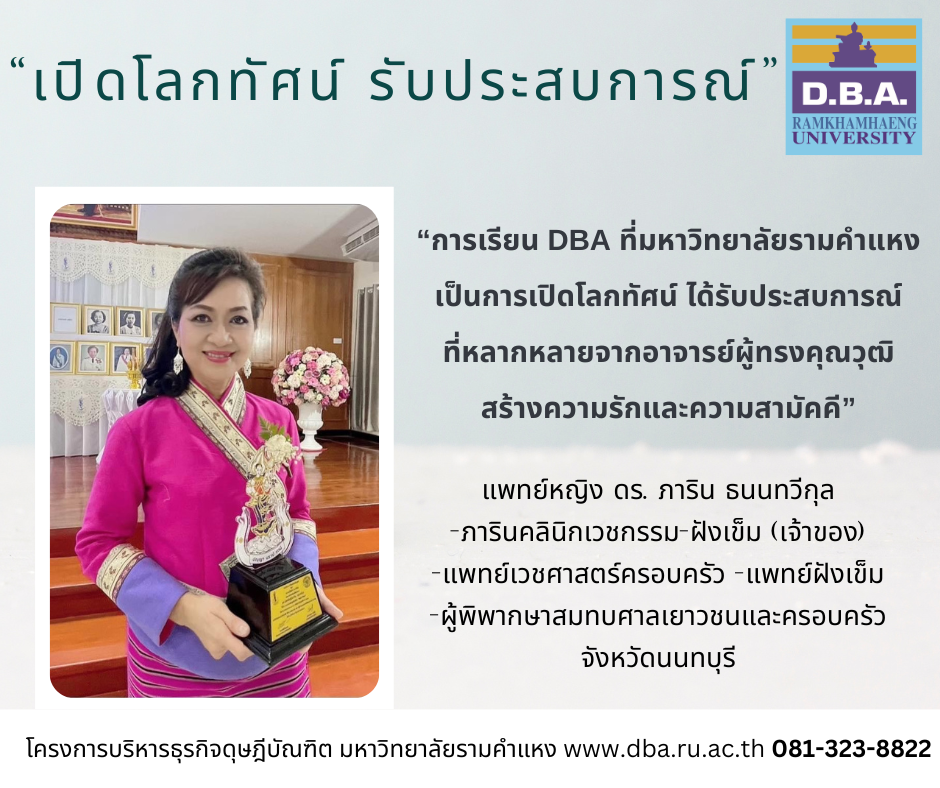 “เปิดโลกทัศน์ รับประสบการณ์”

D.B.A.
RAMKHAMHAENG UNIVERSITY

“การเรียน DBA ที่มหาวิทยาลัยรามคำแหง เป็นการเปิดโลกทัศน์ ได้รับประสบการณ์ ที่หลากหลายจากอาจารย์ผู้ทรงคุณวุฒิ สร้างความรักและความสามัคคี”

แพทย์หญิง ดร. ภาริน ธนนทวีกุล
-ภารินคลินิกเวชกรรม-ฝังเข็ม (เจ้าของ)
-แพทย์เวชศาสตร์ครอบครัว -แพทย์ฝังเข็ม
-ผู้พิพากษาสมทบศาลเยาวชนและครอบครัว จังหวัดนนทบุรี

โครงการบริหารธุรกิจดุษฎีบัณฑิต มหาวิทยาลัยรามคำแหง www.dba.ru.ac.th 081-323-8822